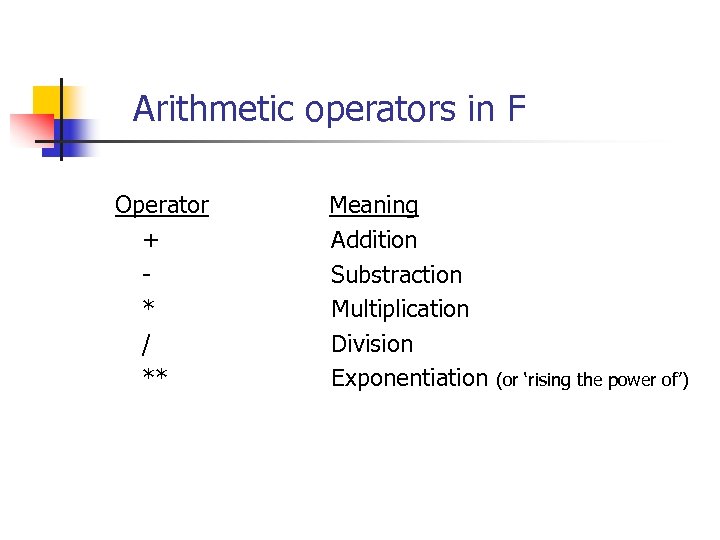 Arithmetic operators in F

| Operator | Meaning |
|---|---|
| + | Addition |
| - | Substraction |
| * | Multiplication |
| / | Division |
| ** | Exponentiation (or ‘rising the power of’) |